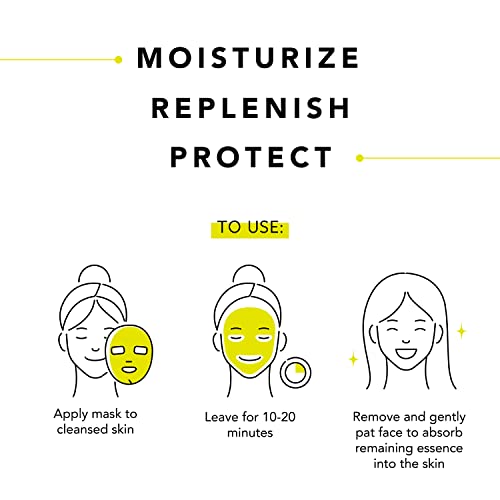 MOISTURIZE
REPLENISH
PROTECT

TO USE:

Apply mask to cleansed skin

Leave for 10-20 minutes

Remove and gently pat face to absorb remaining essence into the skin